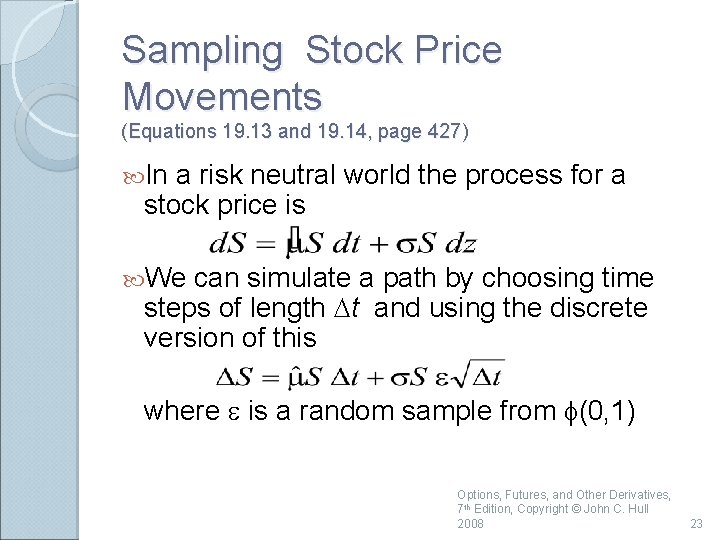 Sampling Stock Price Movements
(Equations 19.13 and 19.14, page 427)

In a risk neutral world the process for a stock price is

$dS = \hat{\mu} S\, dt + \sigma S\, dz$

We can simulate a path by choosing time steps of length $\Delta t$ and using the discrete version of this

$\Delta S = \hat{\mu} S\, \Delta t + \sigma S\, \varepsilon \sqrt{\Delta t}$

where $\varepsilon$ is a random sample from $\phi(0,1)$

Options, Futures, and Other Derivatives, 7th Edition, Copyright © John C. Hull 2008

23